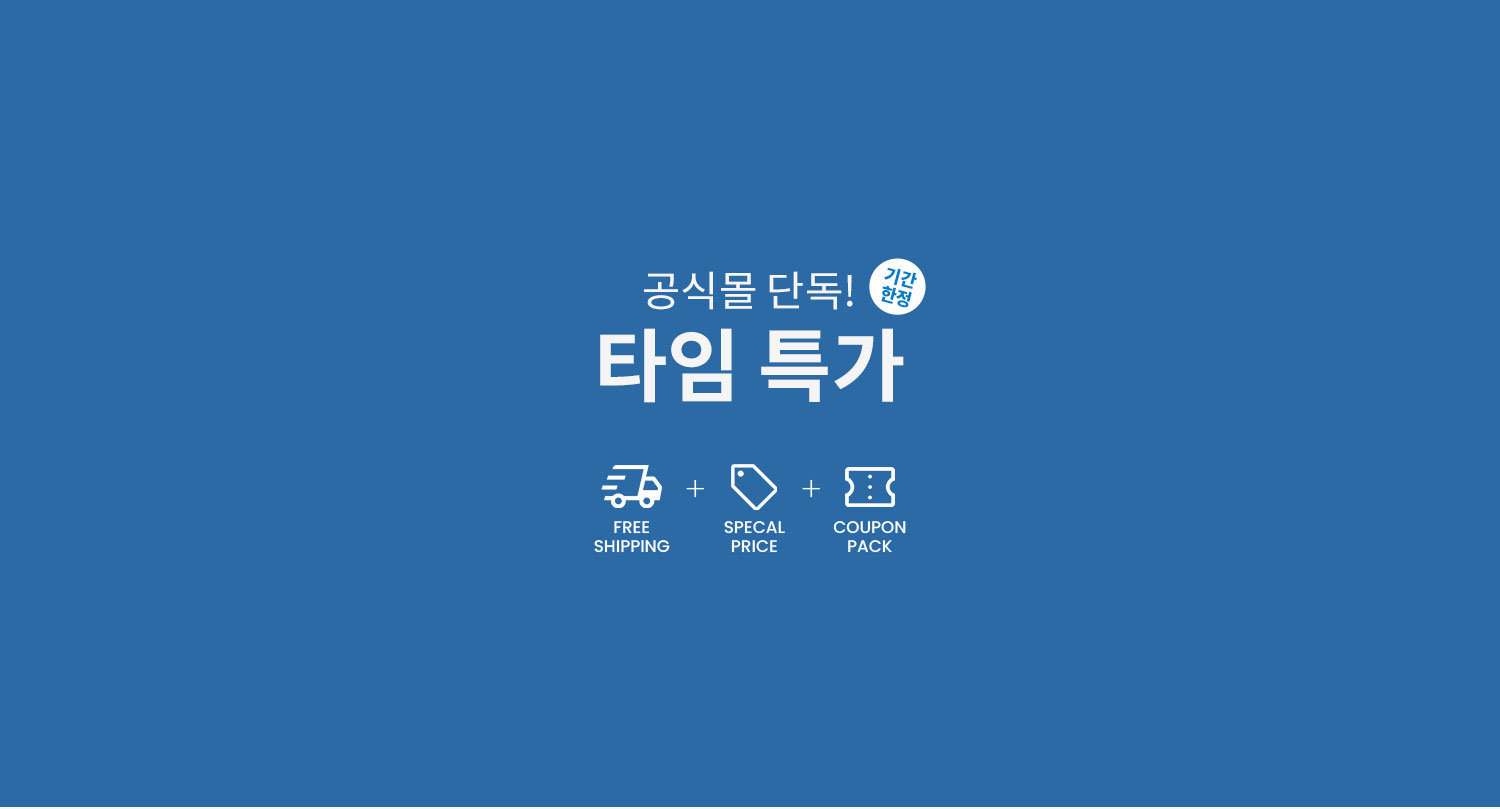 공식몰 단독! 기간 한정

타임 특가

FREE SHIPPING + SPECAL PRICE + COUPON PACK